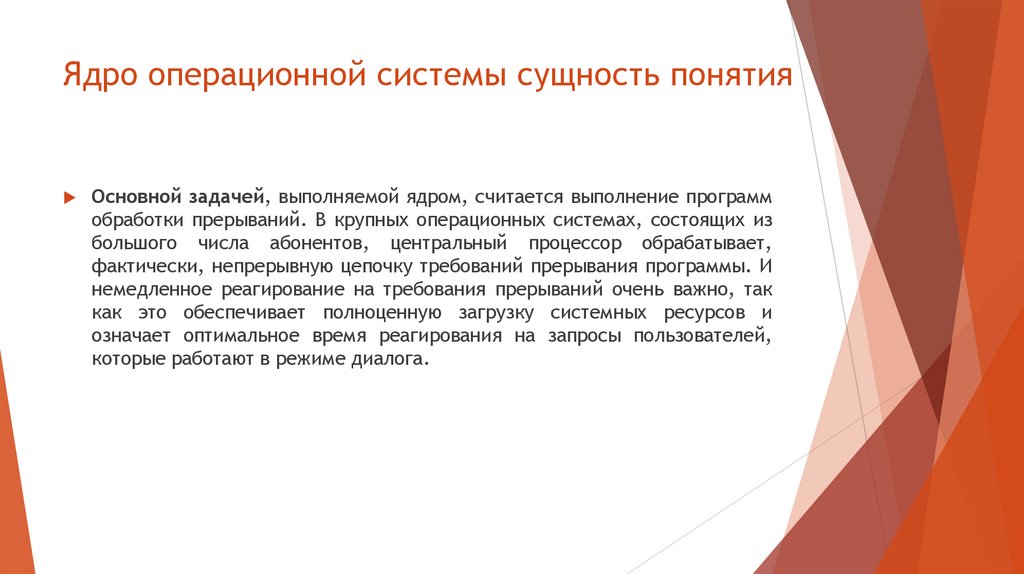 Ядро операционной системы сущность понятия

Основной задачей, выполняемой ядром, считается выполнение программ обработки прерываний. В крупных операционных системах, состоящих из большого числа абонентов, центральный процессор обрабатывает, фактически, непрерывную цепочку требований прерывания программы. И немедленное реагирование на требования прерываний очень важно, так как это обеспечивает полноценную загрузку системных ресурсов и означает оптимальное время реагирования на запросы пользователей, которые работают в режиме диалога.